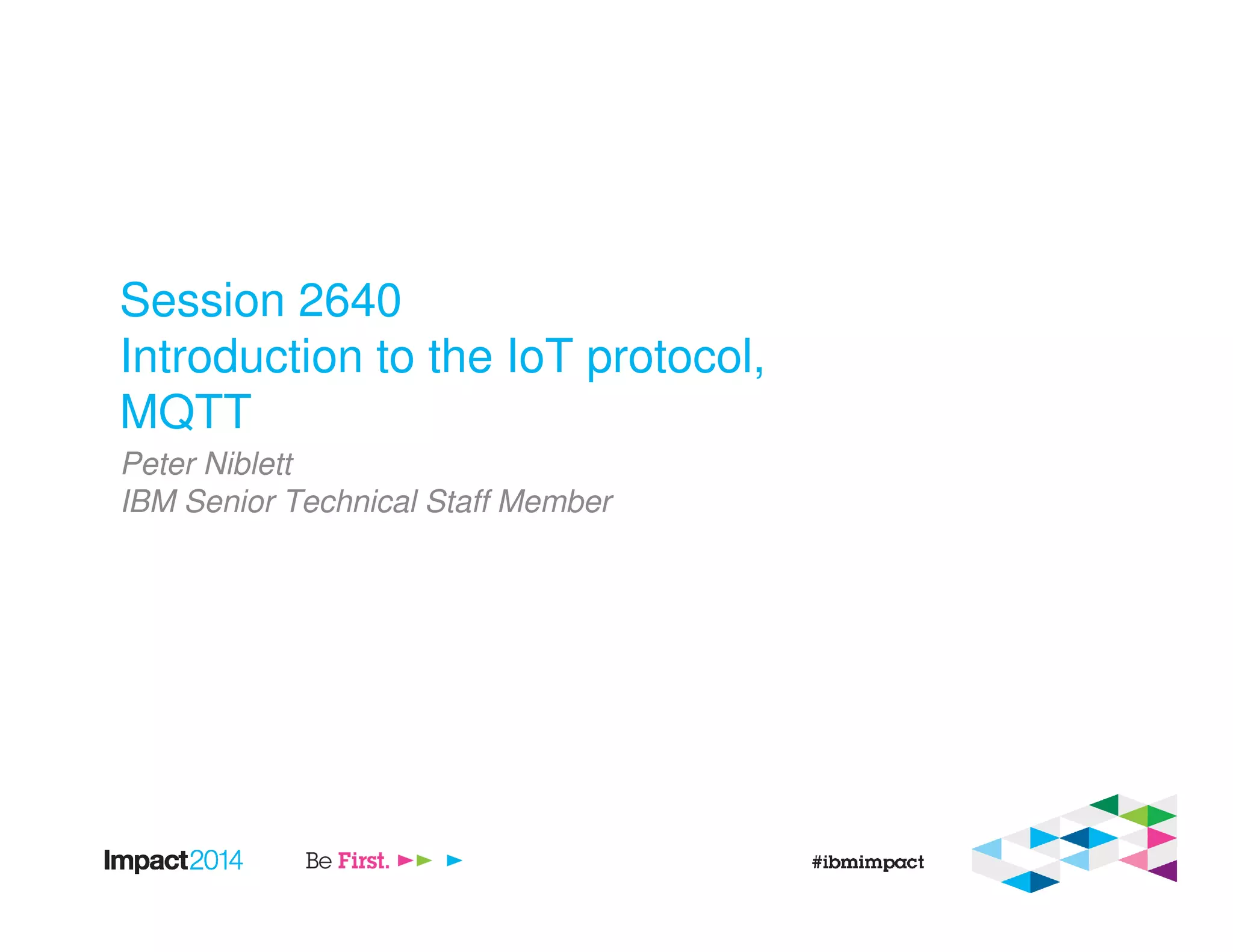 Session 2640
Introduction to the IoT protocol, MQTT

Peter Niblett
IBM Senior Technical Staff Member

Impact2014

Be First.

#ibmimpact